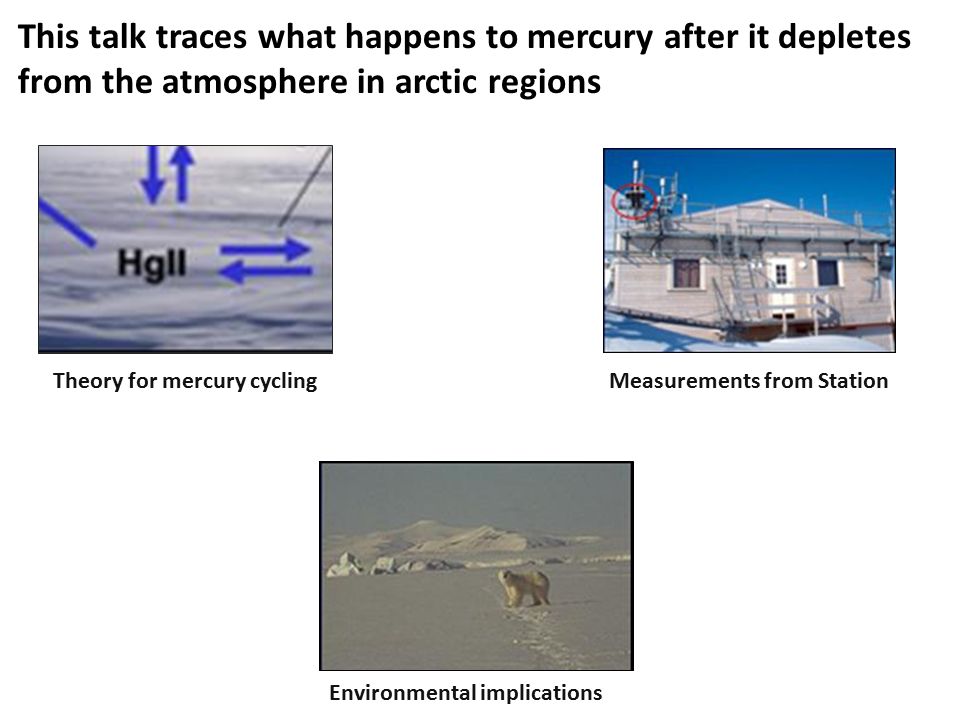 This talk traces what happens to mercury after it depletes from the atmosphere in arctic regions

HgII

Theory for mercury cycling

Measurements from Station

Environmental implications